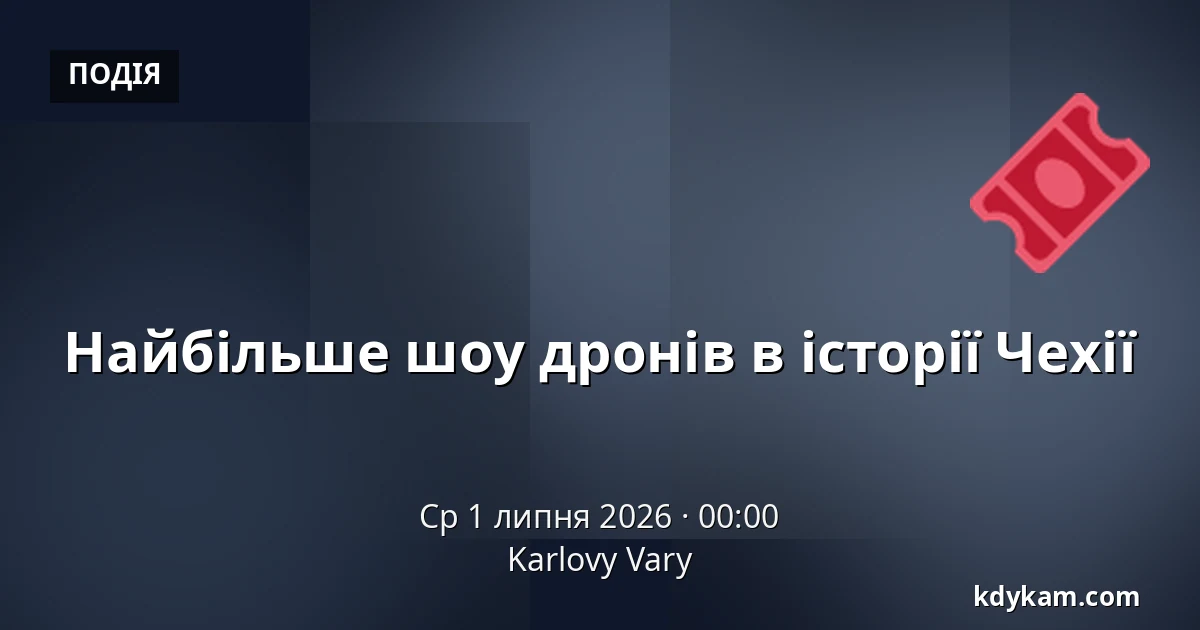 ПОДІЯ

Найбільше шоу дронів в історії Чехії

Ср 1 липня 2026 · 00:00
Karlovy Vary

kdykam.com